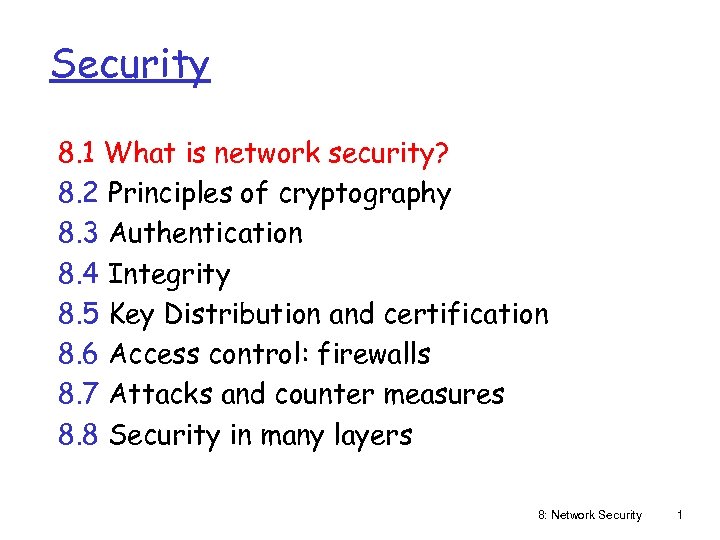 Security

8.1 What is network security?
8.2 Principles of cryptography
8.3 Authentication
8.4 Integrity
8.5 Key Distribution and certification
8.6 Access control: firewalls
8.7 Attacks and counter measures
8.8 Security in many layers

8: Network Security 1